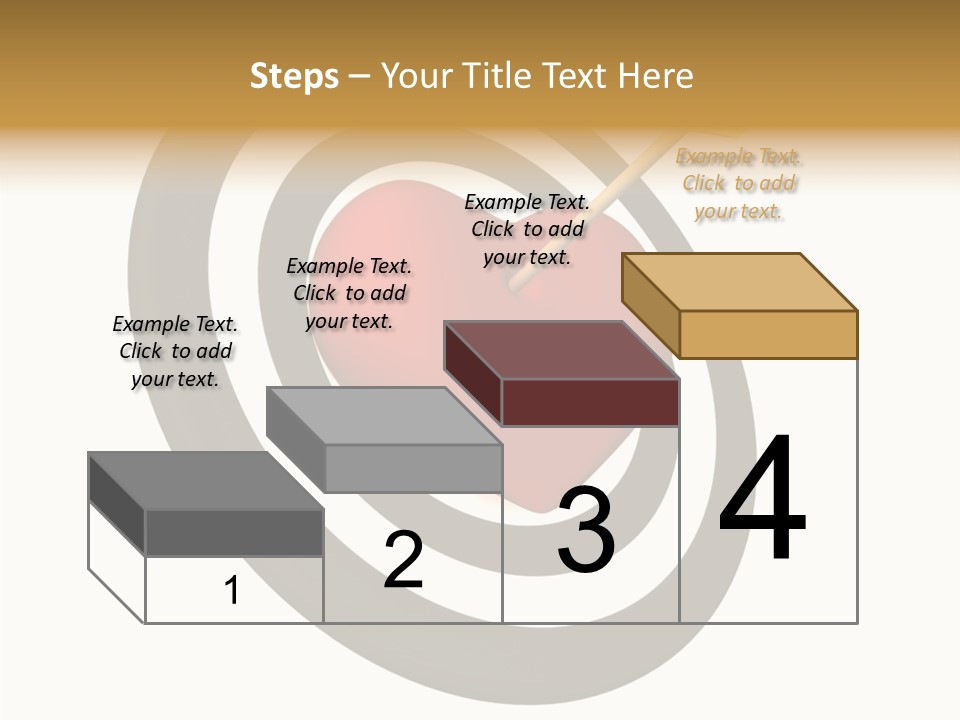 Steps – Your Title Text Here

Example Text. Click to add your text.

Example Text. Click to add your text.

Example Text. Click to add your text.

Example Text. Click to add your text.

1

2

3

4